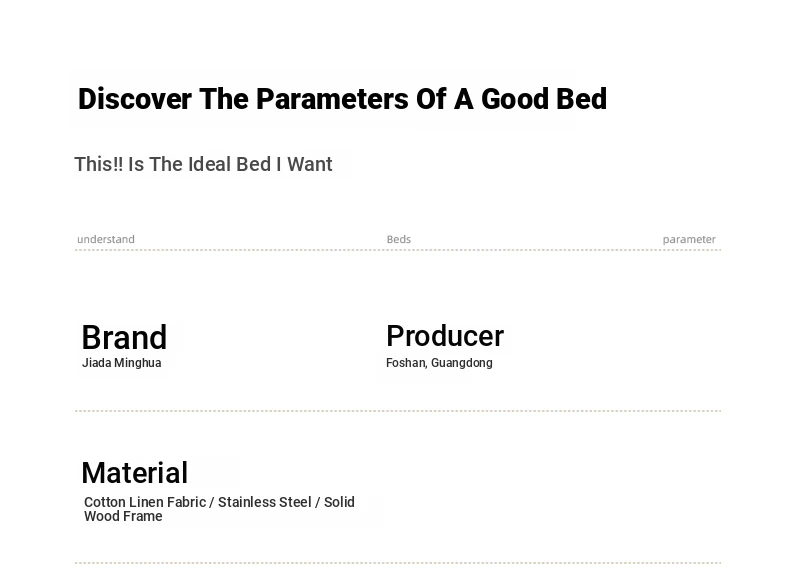 Discover The Parameters Of A Good Bed

This!! Is The Ideal Bed I Want

understand

Beds

parameter

Brand
Jiada Minghua

Producer
Foshan, Guangdong

Material
Cotton Linen Fabric / Stainless Steel / Solid Wood Frame